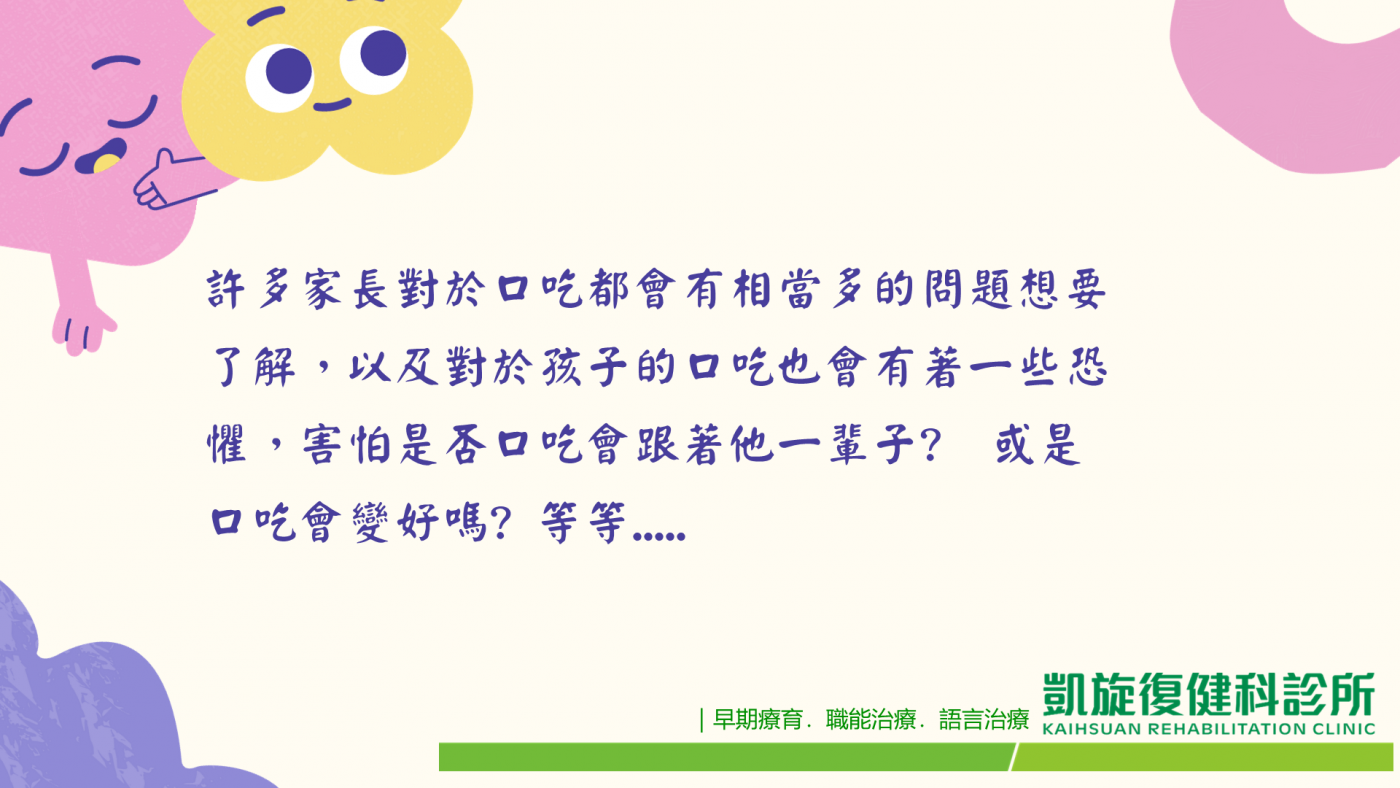 許多家長對於口吃都會有相當多的問題想要了解，以及對於孩子的口吃也會有著一些恐懼，害怕是否口吃會跟著他一輩子? 或是口吃會變好嗎? 等等.....

| 早期療育. 職能治療. 語言治療

凱旋復健科診所
KAIHSUAN REHABILITATION CLINIC